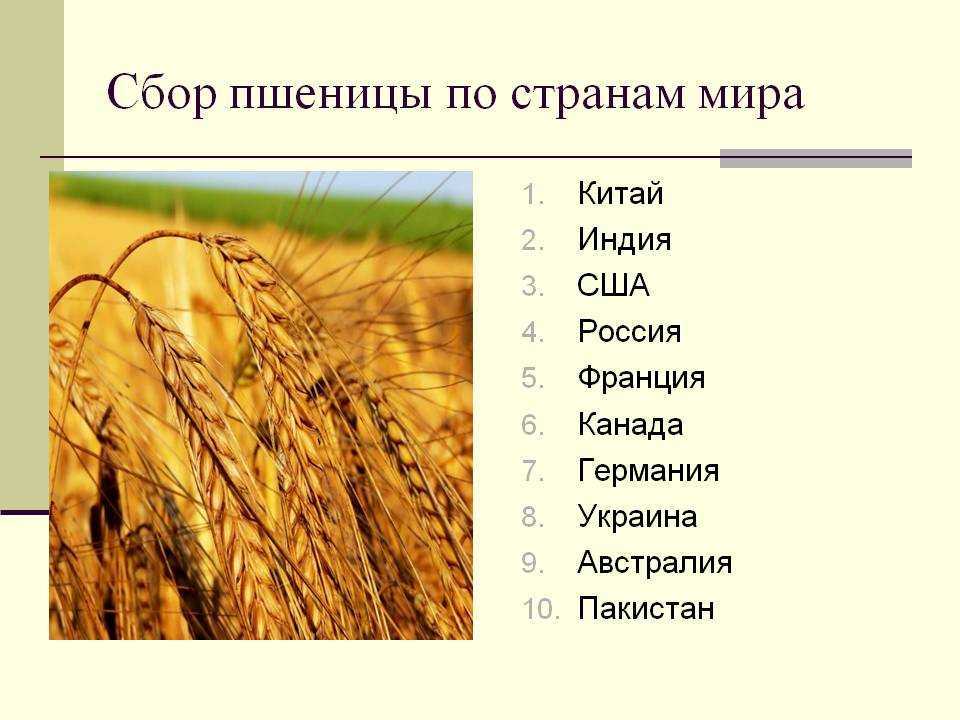 Сбор пшеницы по странам мира

1. Китай
2. Индия
3. США
4. Россия
5. Франция
6. Канада
7. Германия
8. Украина
9. Австралия
10. Пакистан